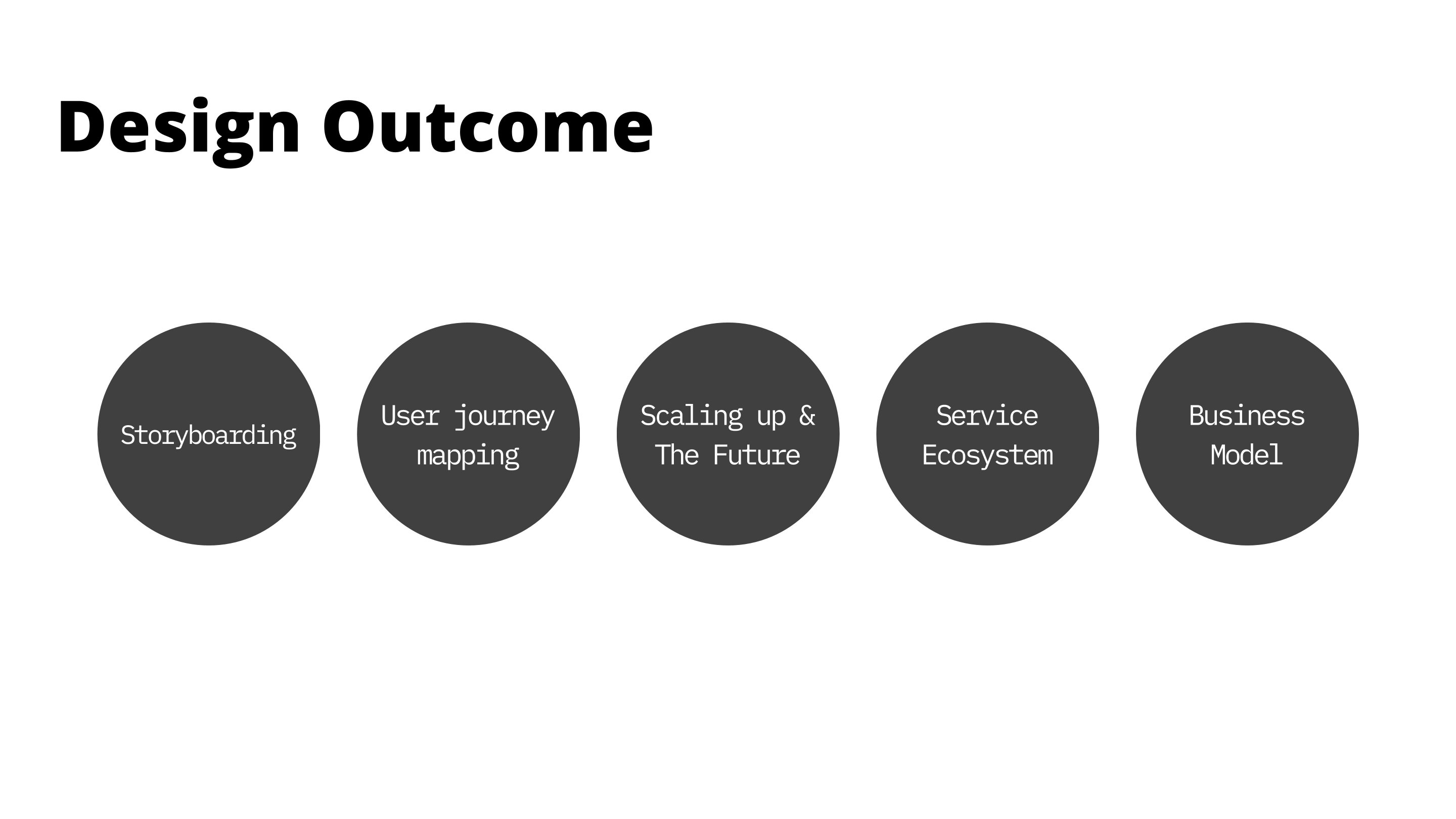 Design Outcome

Storyboarding

User journey mapping

Scaling up & The Future

Service Ecosystem

Business Model